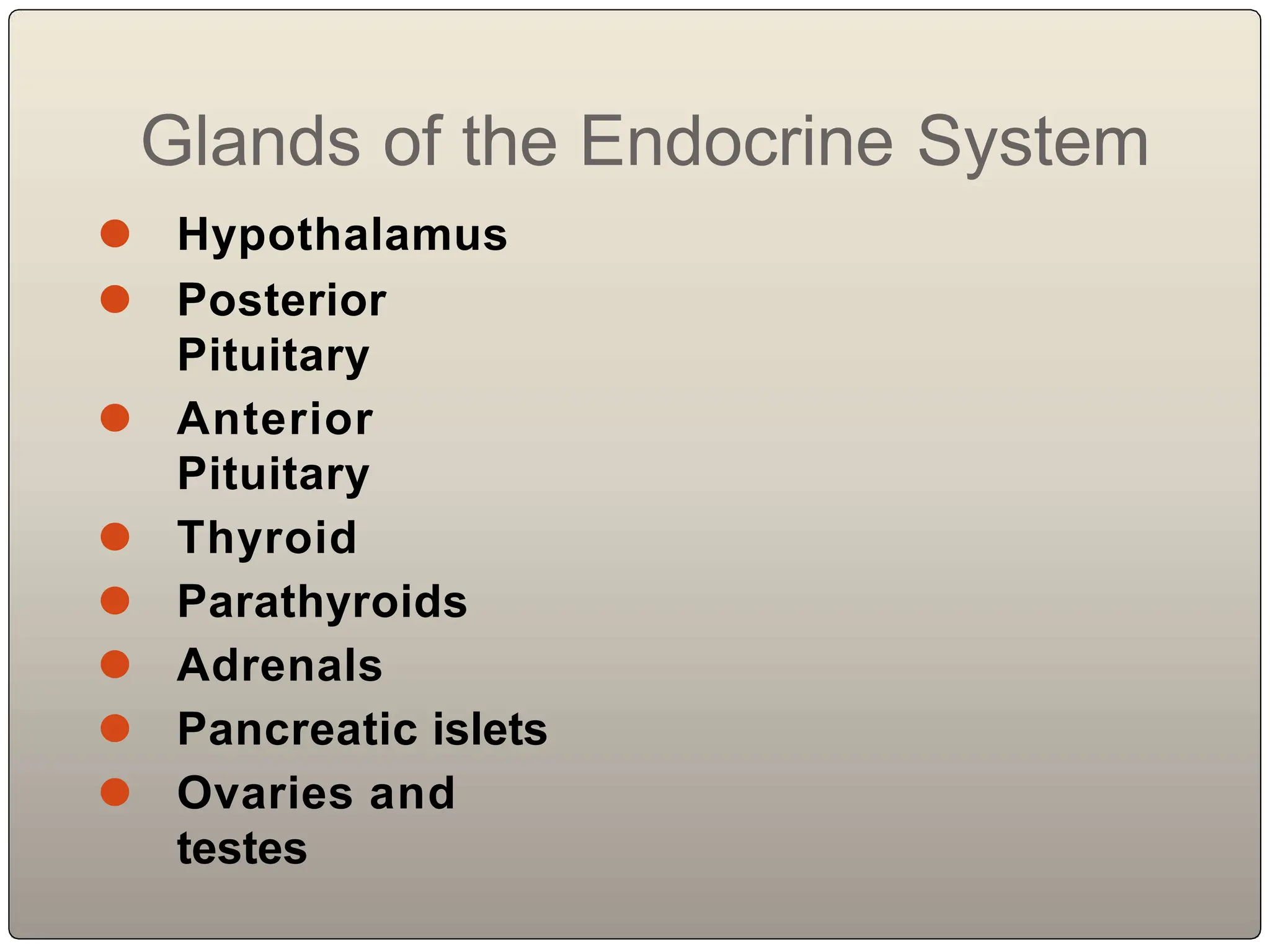 Glands of the Endocrine System

- Hypothalamus
- Posterior Pituitary
- Anterior Pituitary
- Thyroid
- Parathyroids
- Adrenals
- Pancreatic islets
- Ovaries and testes